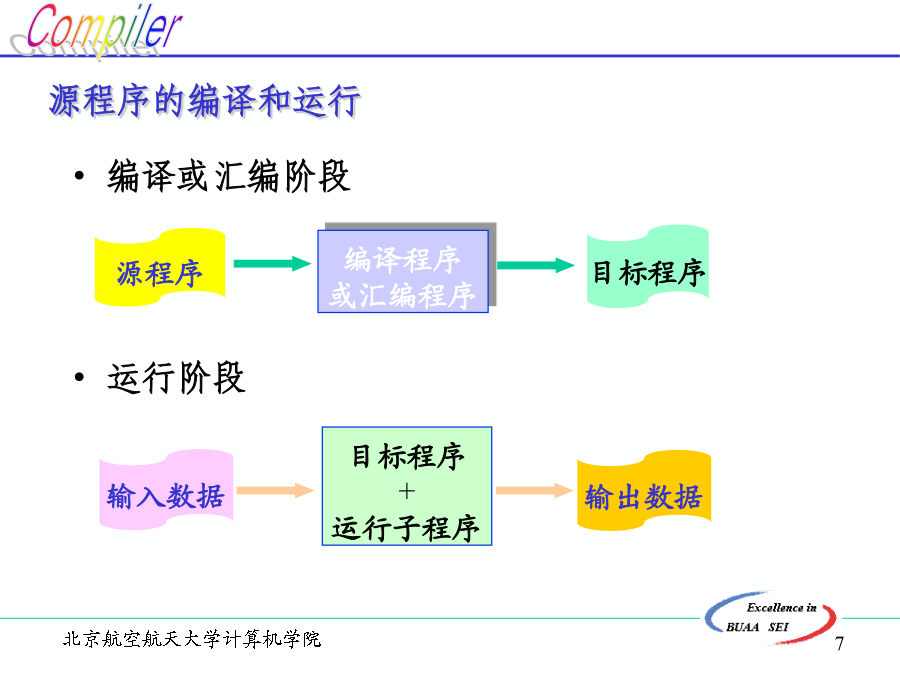 Compiler

源程序的编译和运行

• 编译或汇编阶段

源程序

编译程序
或汇编程序

目标程序

• 运行阶段

输入数据

目标程序
+
运行子程序

输出数据

北京航空航天大学计算机学院

Excellence in
BUAA SEI

7